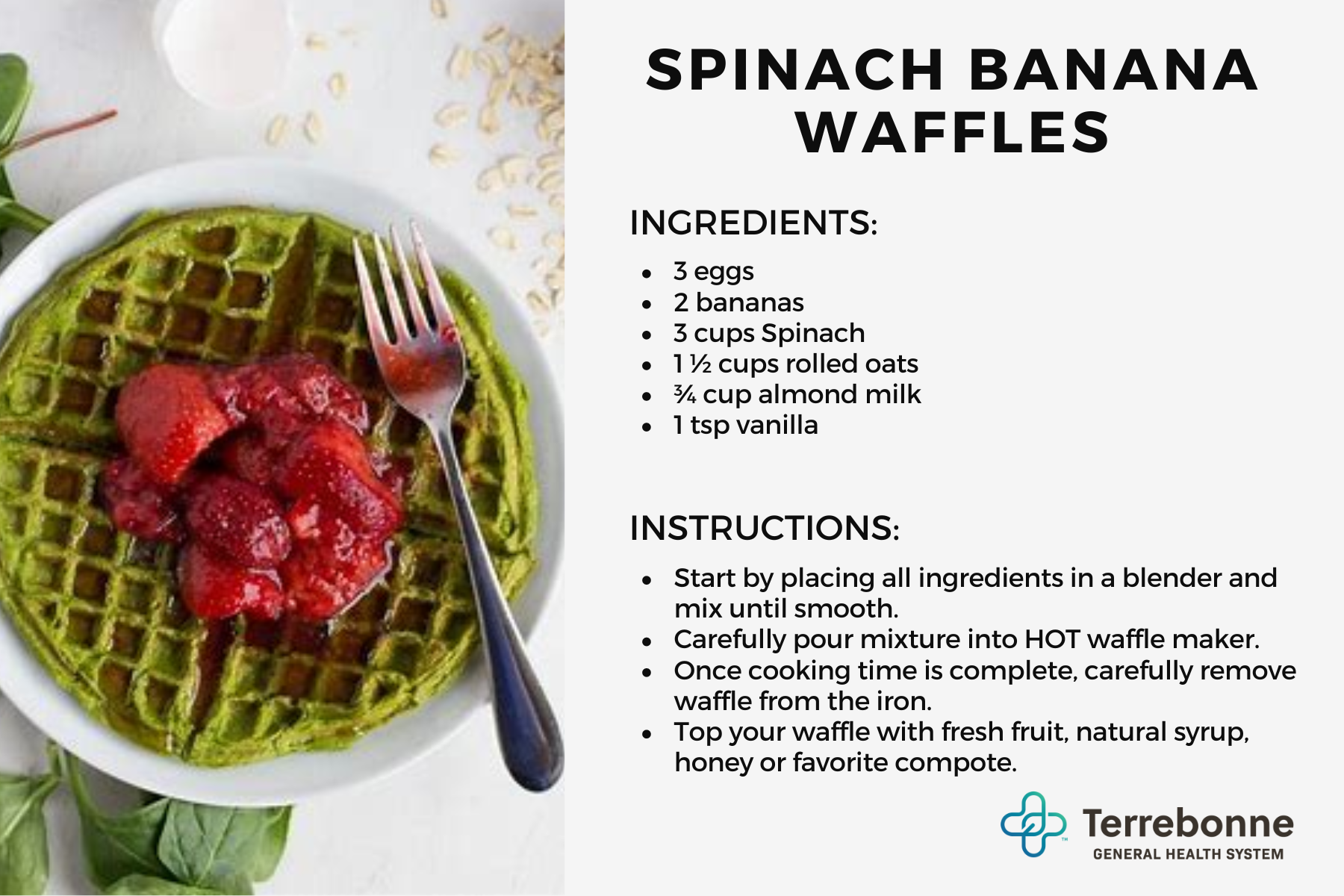 SPINACH BANANA WAFFLES

INGREDIENTS:

- 3 eggs
- 2 bananas
- 3 cups Spinach
- 1 ½ cups rolled oats
- ¾ cup almond milk
- 1 tsp vanilla

INSTRUCTIONS:

- Start by placing all ingredients in a blender and mix until smooth.
- Carefully pour mixture into HOT waffle maker.
- Once cooking time is complete, carefully remove waffle from the iron.
- Top your waffle with fresh fruit, natural syrup, honey or favorite compote.

Terrebonne
GENERAL HEALTH SYSTEM